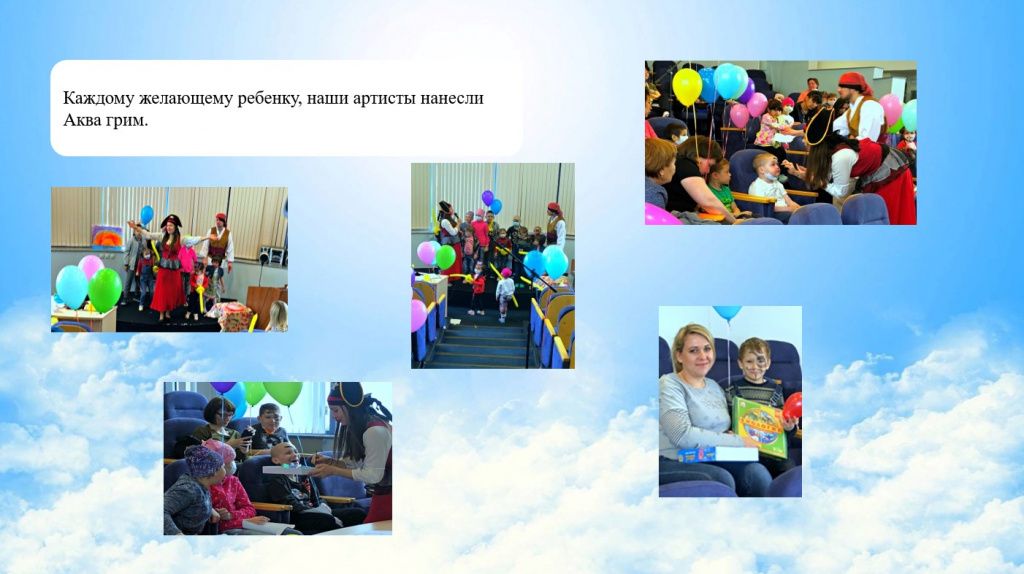 Каждому желающему ребенку, наши артисты нанесли Аква грим.